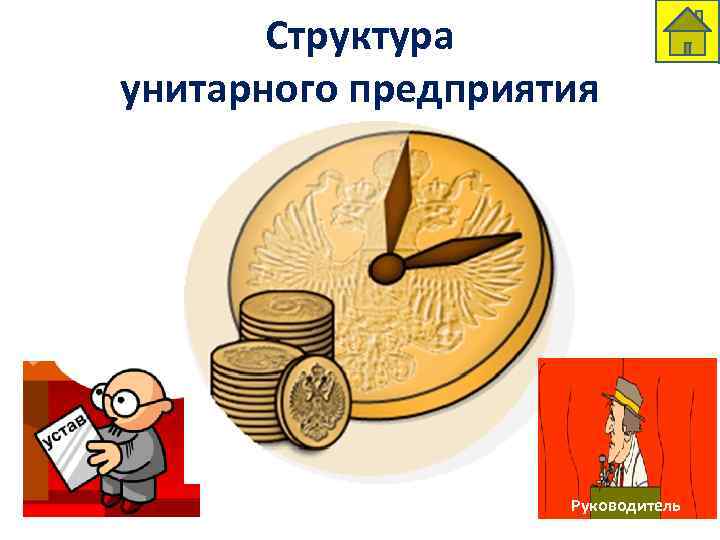 Структура унитарного предприятия

устав

Руководитель